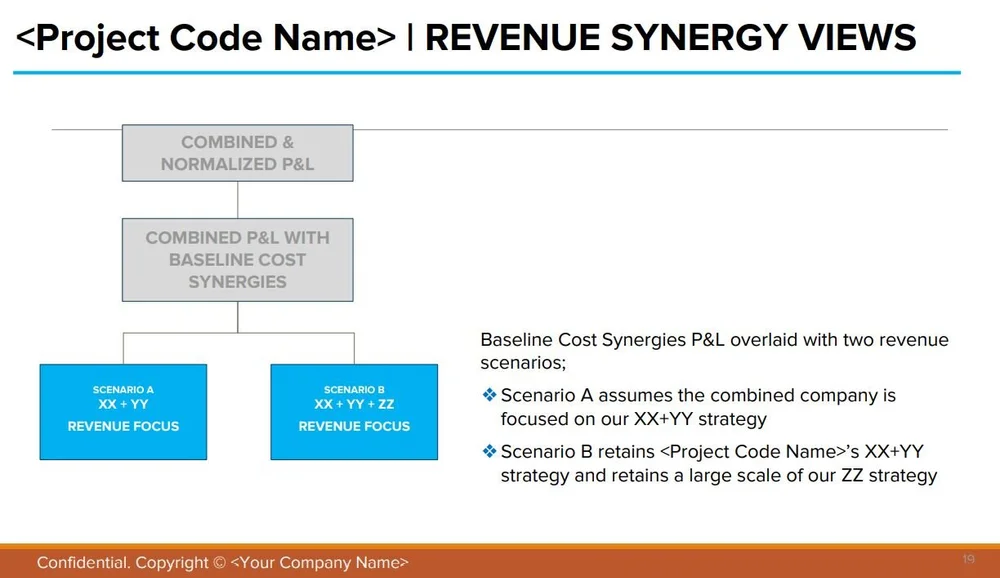 <Project Code Name> | REVENUE SYNERGY VIEWS

COMBINED & NORMALIZED P&L

COMBINED P&L WITH BASELINE COST SYNERGIES

SCENARIO A
XX + YY
REVENUE FOCUS

SCENARIO B
XX + YY + ZZ
REVENUE FOCUS

Baseline Cost Synergies P&L overlaid with two revenue scenarios;

❖ Scenario A assumes the combined company is focused on our XX+YY strategy

❖ Scenario B retains <Project Code Name>'s XX+YY strategy and retains a large scale of our ZZ strategy

Confidential. Copyright © <Your Company Name>

19